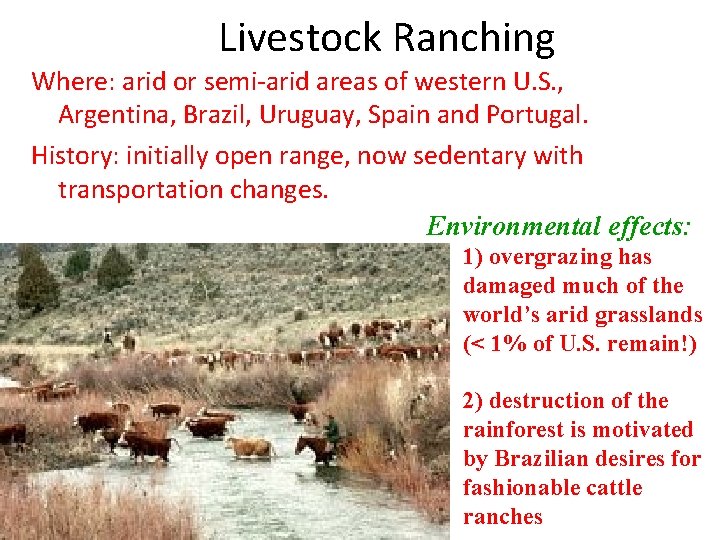 Livestock Ranching

Where: arid or semi-arid areas of western U.S., Argentina, Brazil, Uruguay, Spain and Portugal.

History: initially open range, now sedentary with transportation changes.

Environmental effects:

1) overgrazing has damaged much of the world's arid grasslands (< 1% of U.S. remain!)

2) destruction of the rainforest is motivated by Brazilian desires for fashionable cattle ranches